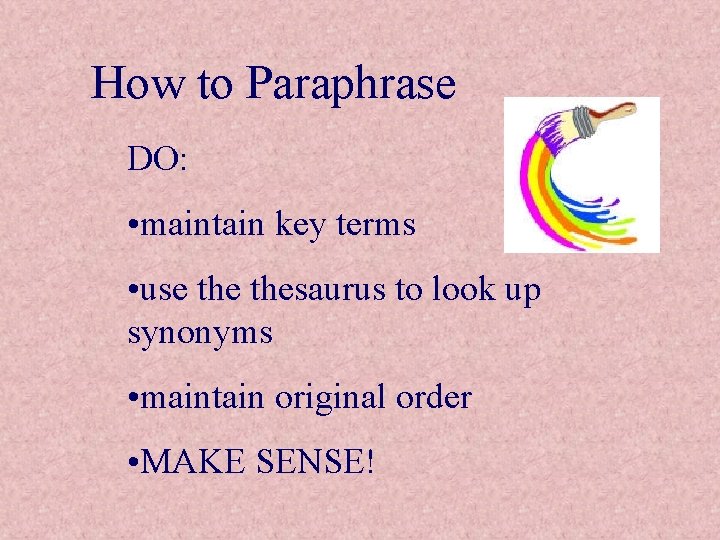 How to Paraphrase

DO:

•maintain key terms

•use the thesaurus to look up synonyms

•maintain original order

•MAKE SENSE!